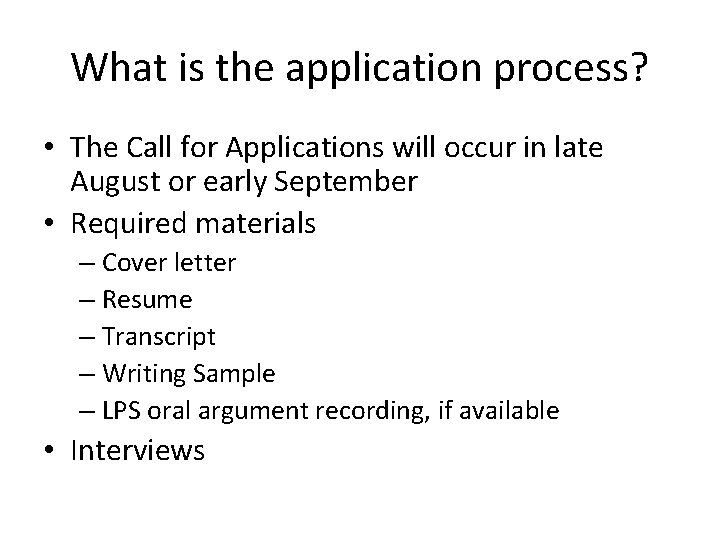 What is the application process?

• The Call for Applications will occur in late August or early September
• Required materials
– Cover letter
– Resume
– Transcript
– Writing Sample
– LPS oral argument recording, if available
• Interviews